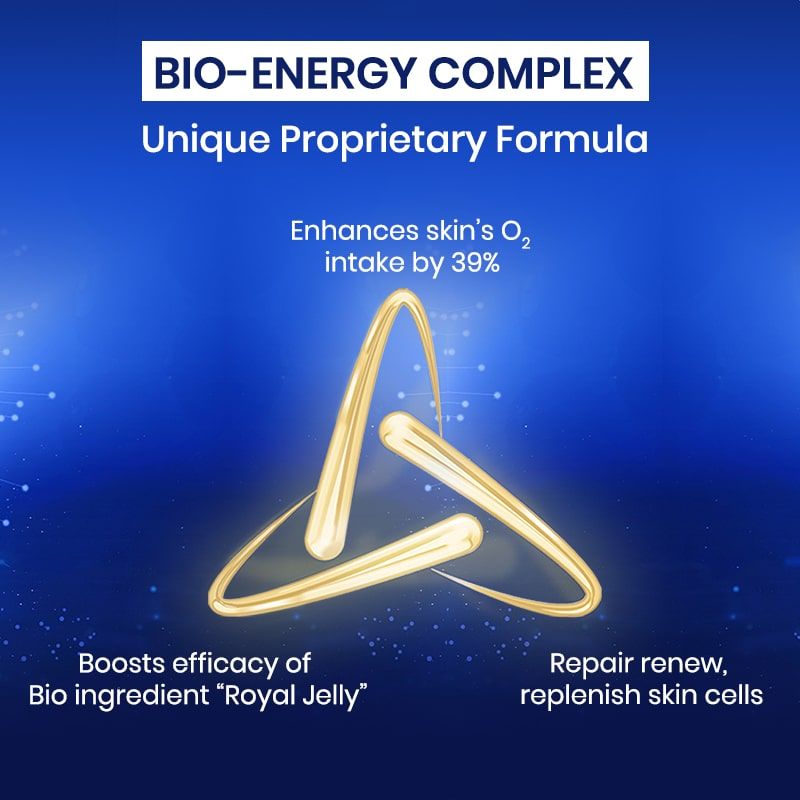 BIO-ENERGY COMPLEX

Unique Proprietary Formula

Enhances skin's $O_2$ intake by 39%

Boosts efficacy of Bio ingredient "Royal Jelly"

Repair renew, replenish skin cells